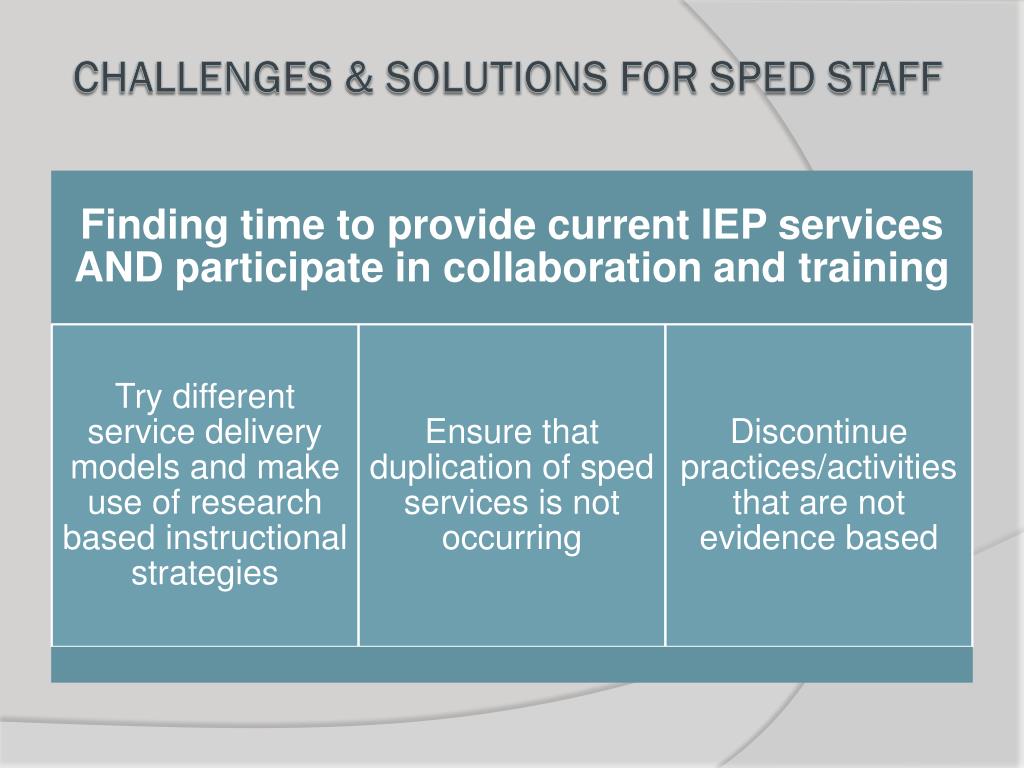 CHALLENGES & SOLUTIONS FOR SPED STAFF

Finding time to provide current IEP services AND participate in collaboration and training

Try different service delivery models and make use of research based instructional strategies

Ensure that duplication of sped services is not occurring

Discontinue practices/activities that are not evidence based